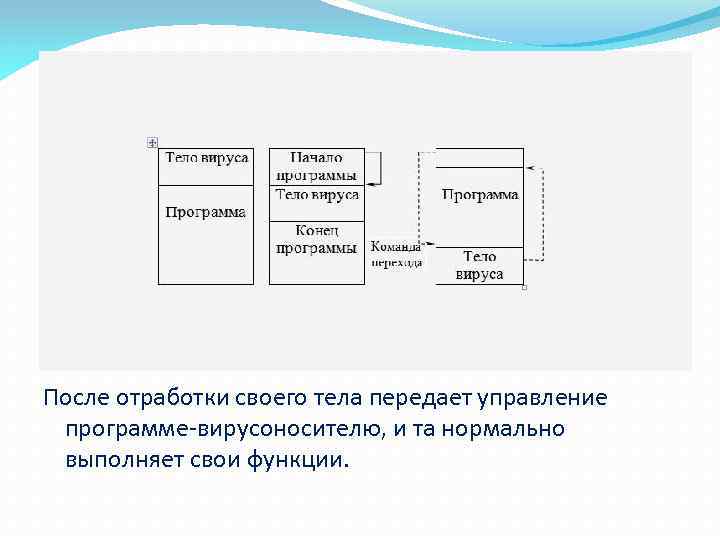 Тело вируса

Программа

Начало программы

Тело вируса

Конец программы

Команда перехода

Программа

Тело вируса

После отработки своего тела передает управление программе-вирусоносителю, и та нормально выполняет свои функции.